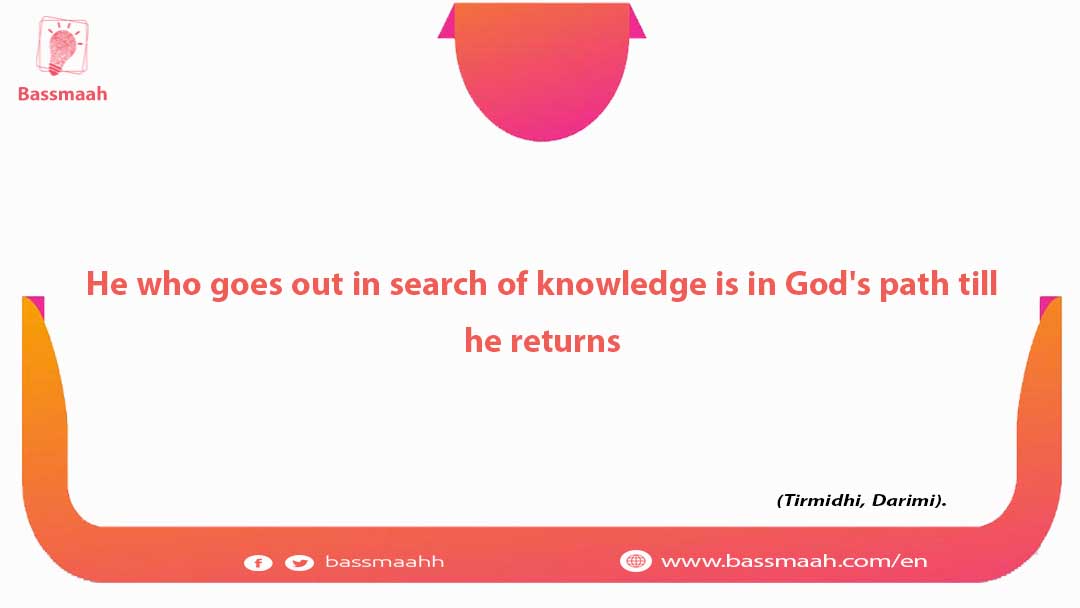 Bassmaah

He who goes out in search of knowledge is in God's path till he returns

(Tirmidhi, Darimi).

bassmaahh

www.bassmaah.com/en